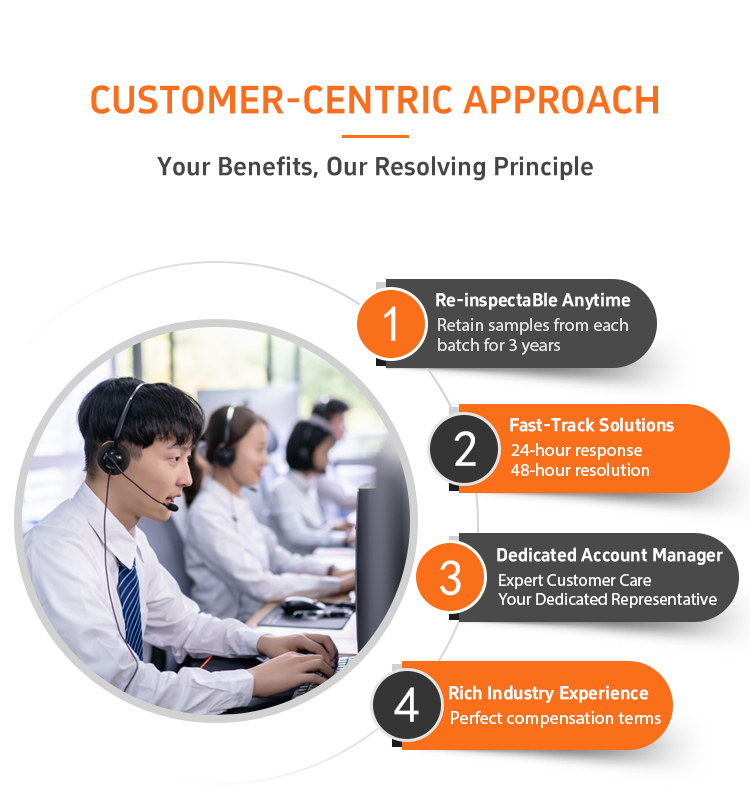 CUSTOMER-CENTRIC APPROACH

Your Benefits, Our Resolving Principle

1
Re-inspectaBle Anytime
Retain samples from each batch for 3 years

2
Fast-Track Solutions
24-hour response
48-hour resolution

3
Dedicated Account Manager
Expert Customer Care
Your Dedicated Representative

4
Rich Industry Experience
Perfect compensation terms